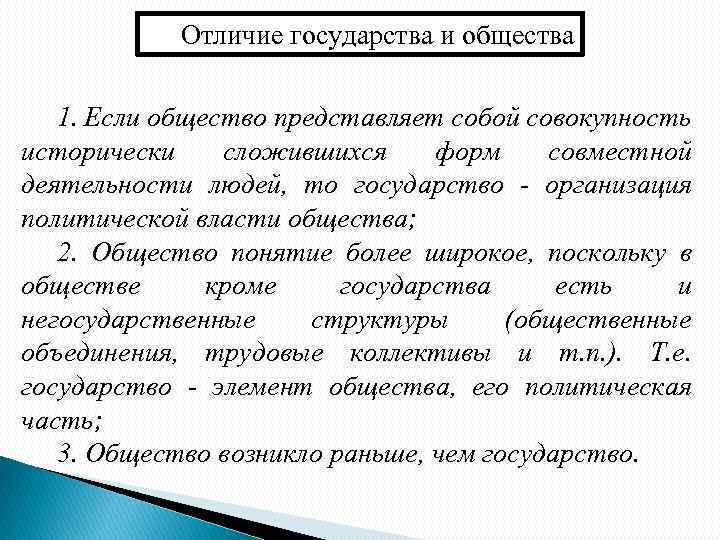 Отличие государства и общества

1. Если общество представляет собой совокупность исторически сложившихся форм совместной деятельности людей, то государство - организация политической власти общества;

2. Общество понятие более широкое, поскольку в обществе кроме государства есть и негосударственные структуры (общественные объединения, трудовые коллективы и т.п.). Т.е. государство - элемент общества, его политическая часть;

3. Общество возникло раньше, чем государство.